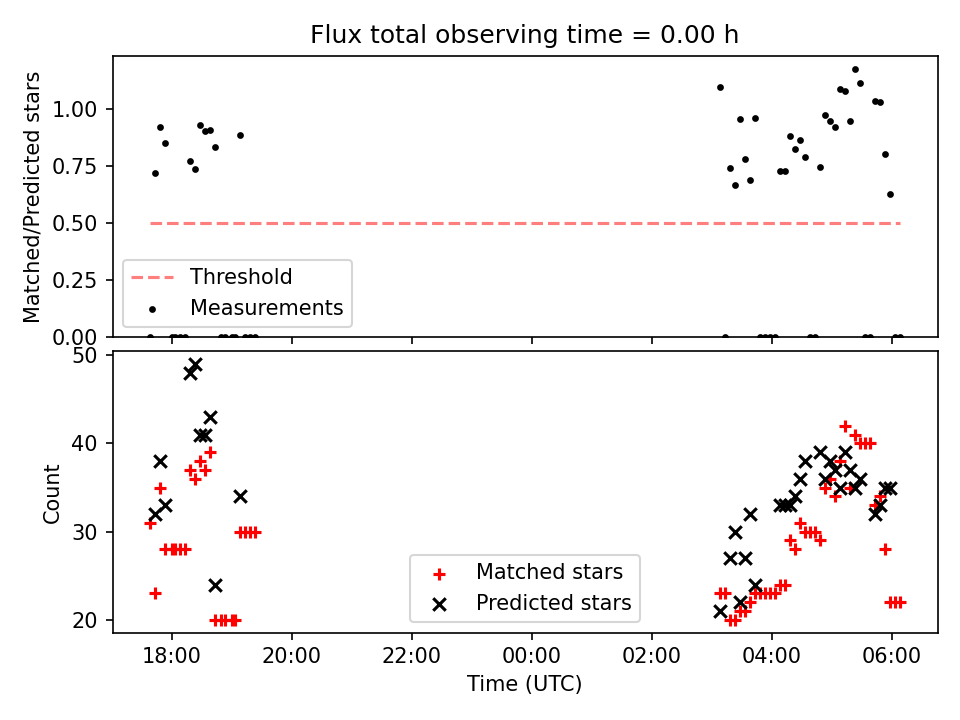 Flux total observing time = 0.00 h

Matched/Predicted stars

1.00
0.75
0.50
0.25
0.00

Threshold
Measurements

Count

50
40
30
20

Matched stars
Predicted stars

18:00
20:00
22:00
00:00
02:00
04:00
06:00

Time (UTC)